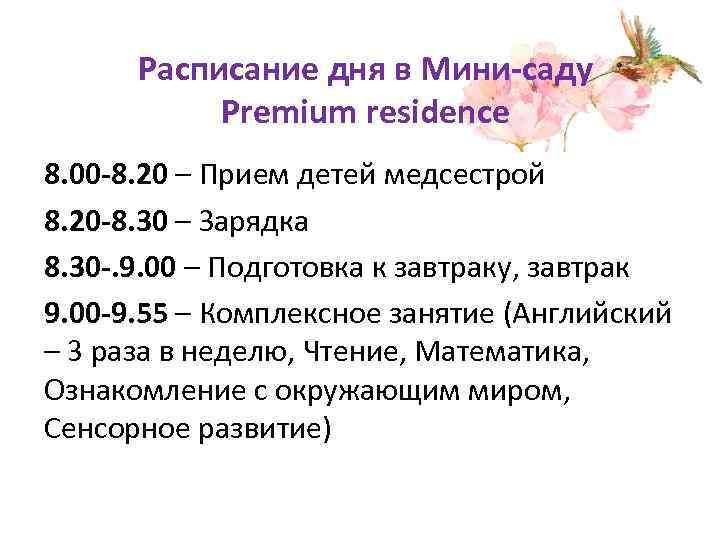 Расписание дня в Мини-саду Premium residence

8.00-8.20 – Прием детей медсестрой

8.20-8.30 – Зарядка

8.30-.9.00 – Подготовка к завтраку, завтрак

9.00-9.55 – Комплексное занятие (Английский – 3 раза в неделю, Чтение, Математика, Ознакомление с окружающим миром, Сенсорное развитие)